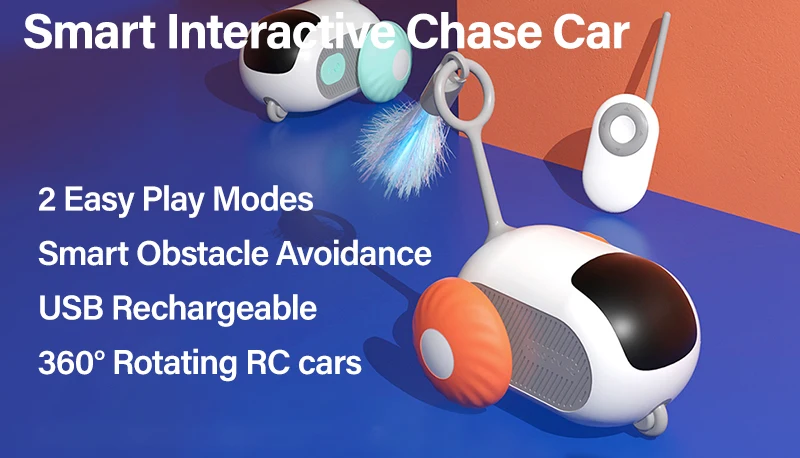 Smart Interactive Chase Car

2 Easy Play Modes

Smart Obstacle Avoidance

USB Rechargeable

360° Rotating RC cars